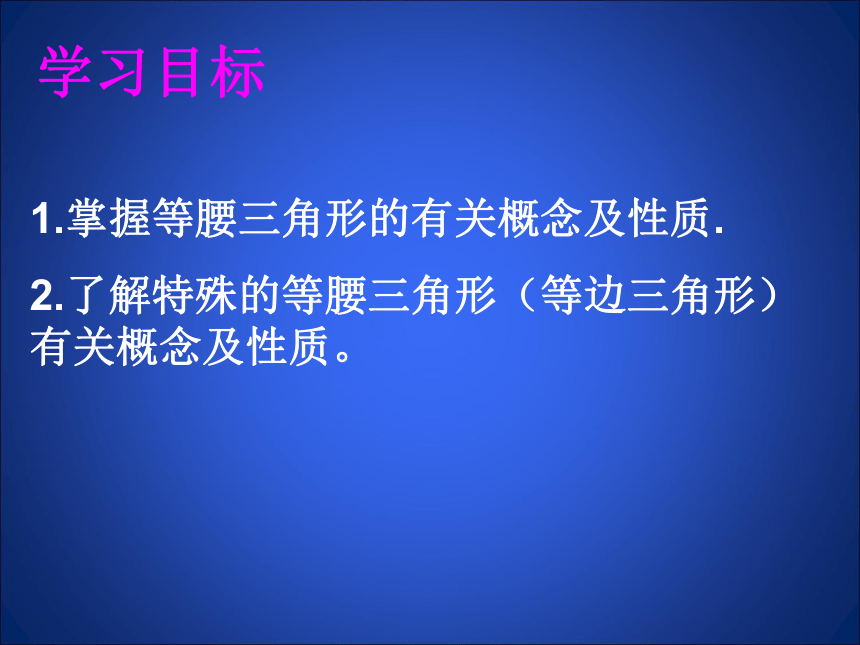 学习目标

1.掌握等腰三角形的有关概念及性质.

2.了解特殊的等腰三角形（等边三角形）有关概念及性质。